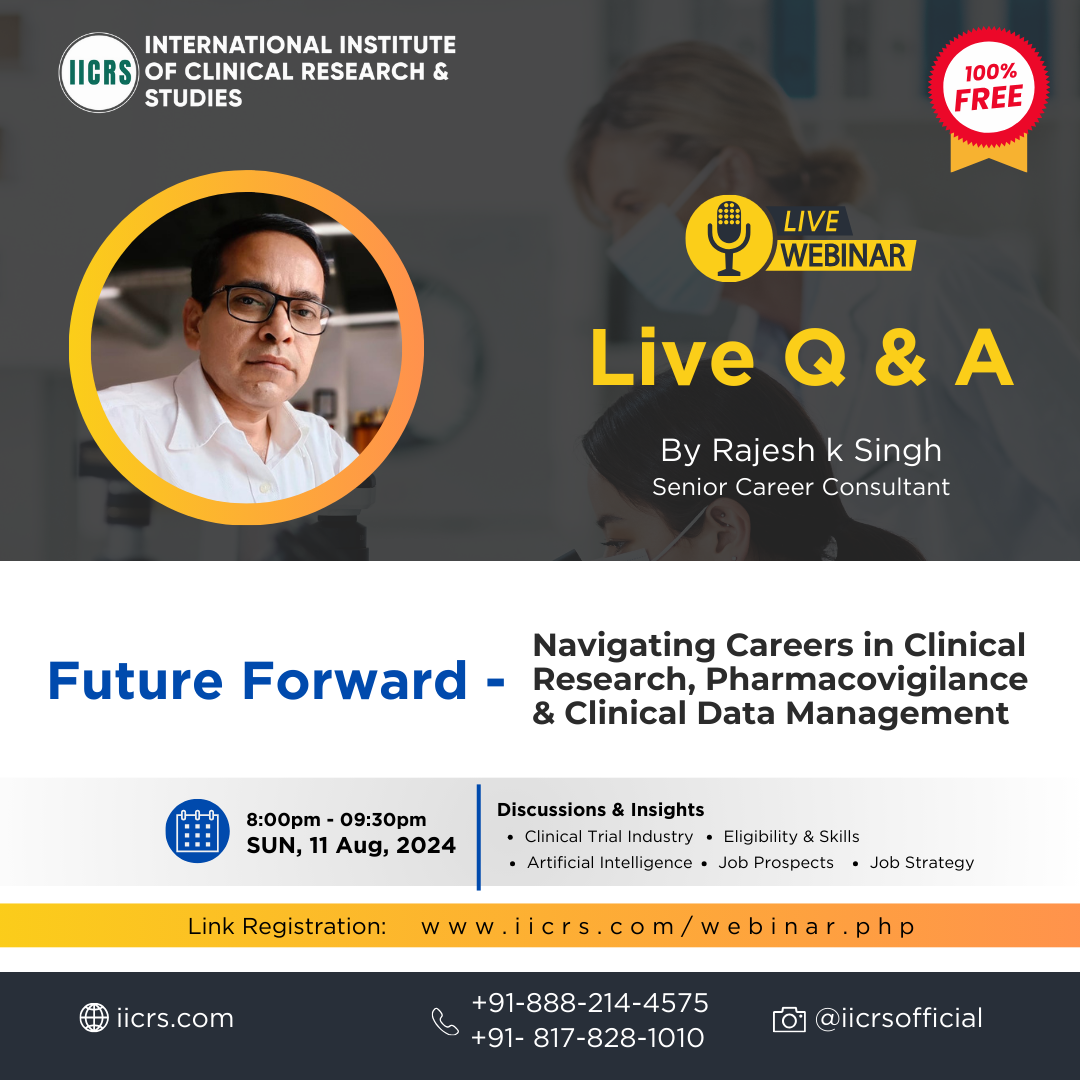 IICRS INTERNATIONAL INSTITUTE OF CLINICAL RESEARCH & STUDIES

100% FREE

LIVE WEBINAR

Live Q & A

By Rajesh k Singh
Senior Career Consultant

Future Forward - Navigating Careers in Clinical Research, Pharmacovigilance & Clinical Data Management

8:00pm - 09:30pm
SUN, 11 Aug, 2024

Discussions & Insights
• Clinical Trial Industry • Eligibility & Skills
• Artificial Intelligence • Job Prospects • Job Strategy

Link Registration: www.iicrs.com/webinar.php

iicrs.com

+91-888-214-4575
+91- 817-828-1010

@iicrsofficial